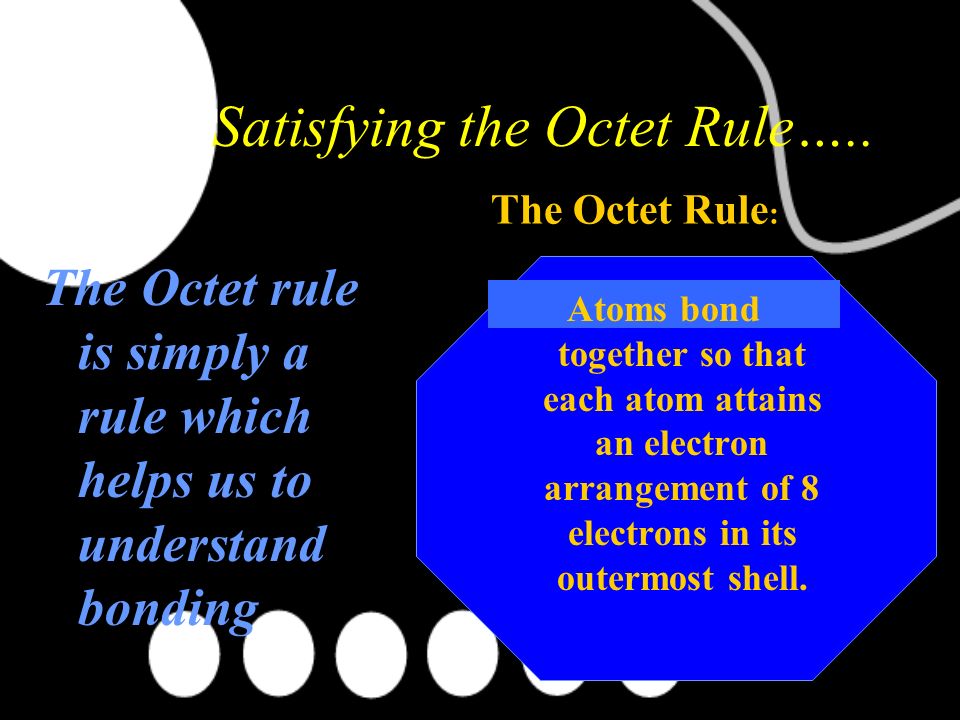 Satisfying the Octet Rule…..

The Octet rule is simply a rule which helps us to understand bonding

The Octet Rule:

Atoms bond together so that each atom attains an electron arrangement of 8 electrons in its outermost shell.